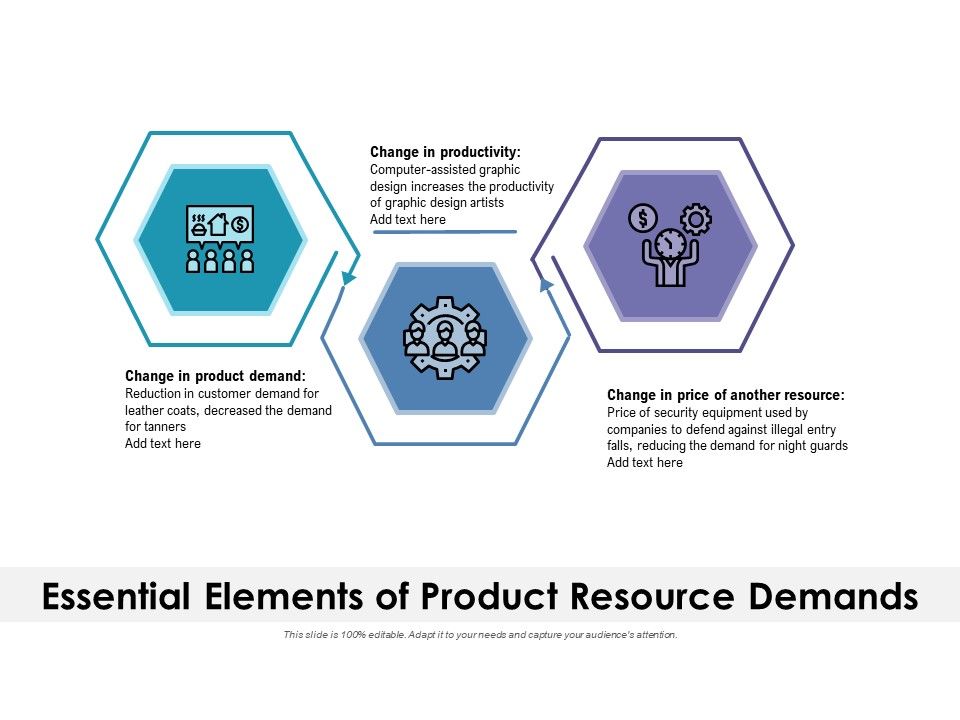 Change in productivity:
Computer-assisted graphic design increases the productivity of graphic design artists
Add text here

Change in product demand:
Reduction in customer demand for leather coats, decreased the demand for tanners
Add text here

Change in price of another resource:
Price of security equipment used by companies to defend against illegal entry falls, reducing the demand for night guards
Add text here

Essential Elements of Product Resource Demands

This slide is 100% editable. Adapt it to your needs and capture your audience's attention.